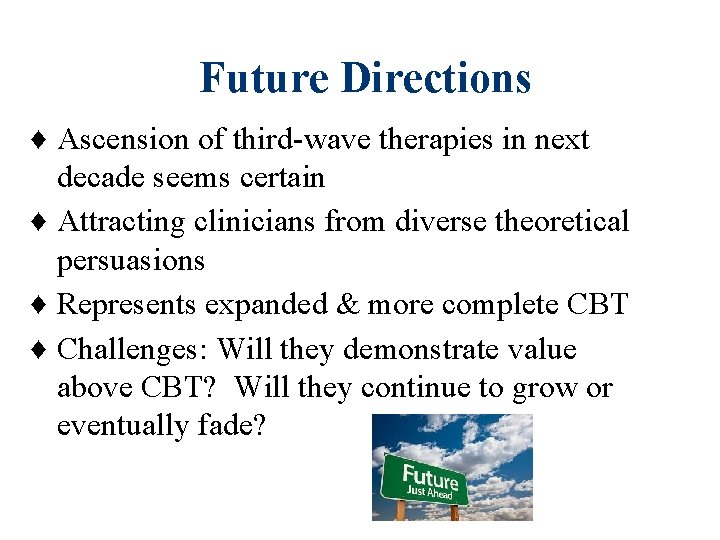 Future Directions

♦ Ascension of third-wave therapies in next decade seems certain

♦ Attracting clinicians from diverse theoretical persuasions

♦ Represents expanded & more complete CBT

♦ Challenges: Will they demonstrate value above CBT? Will they continue to grow or eventually fade?

Future
Just Ahead